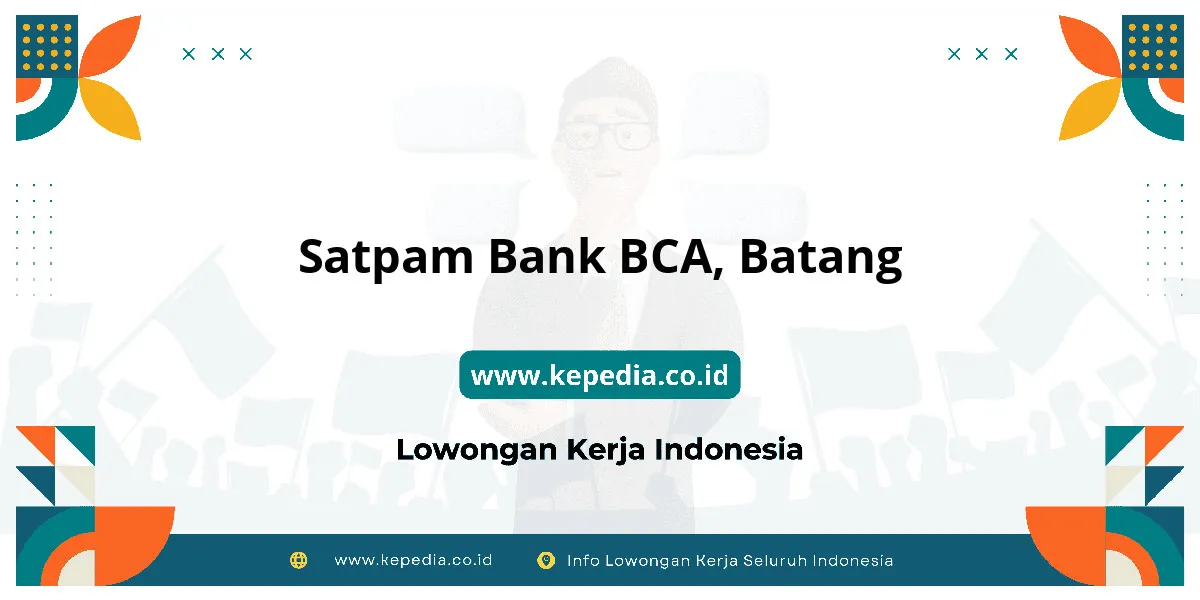 Satpam Bank BCA, Batang

www.kepedia.co.id

Lowongan Kerja Indonesia

www.kepedia.co.id Info Lowongan Kerja Seluruh Indonesia